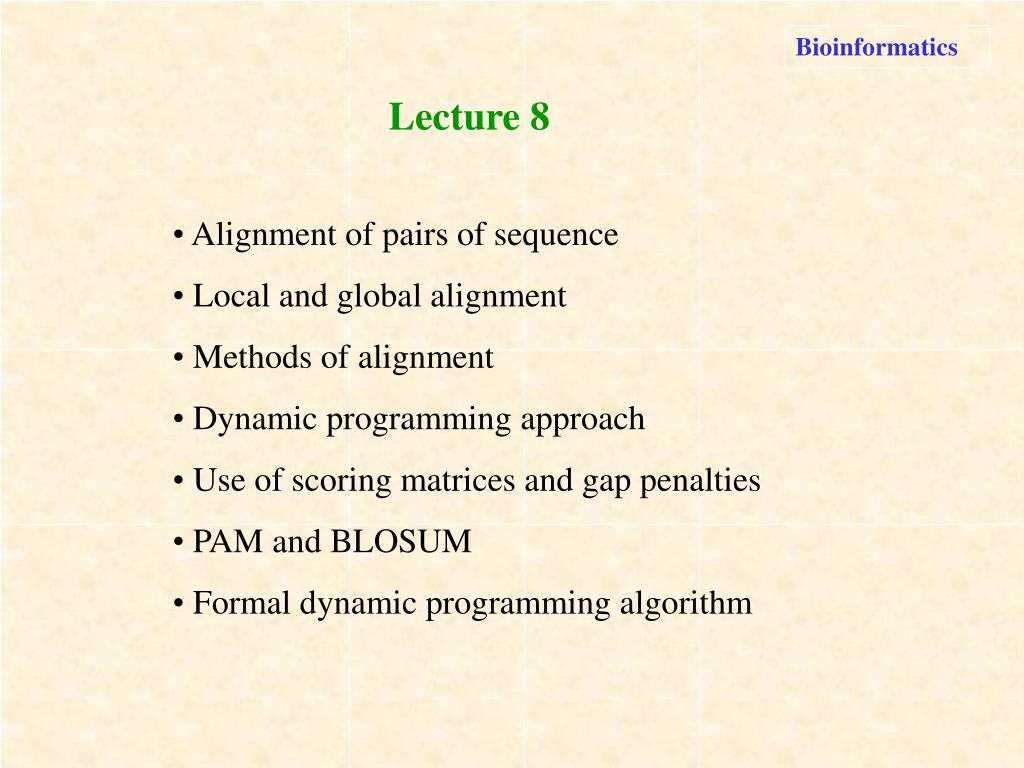 Bioinformatics

Lecture 8

• Alignment of pairs of sequence
• Local and global alignment
• Methods of alignment
• Dynamic programming approach
• Use of scoring matrices and gap penalties
• PAM and BLOSUM
• Formal dynamic programming algorithm